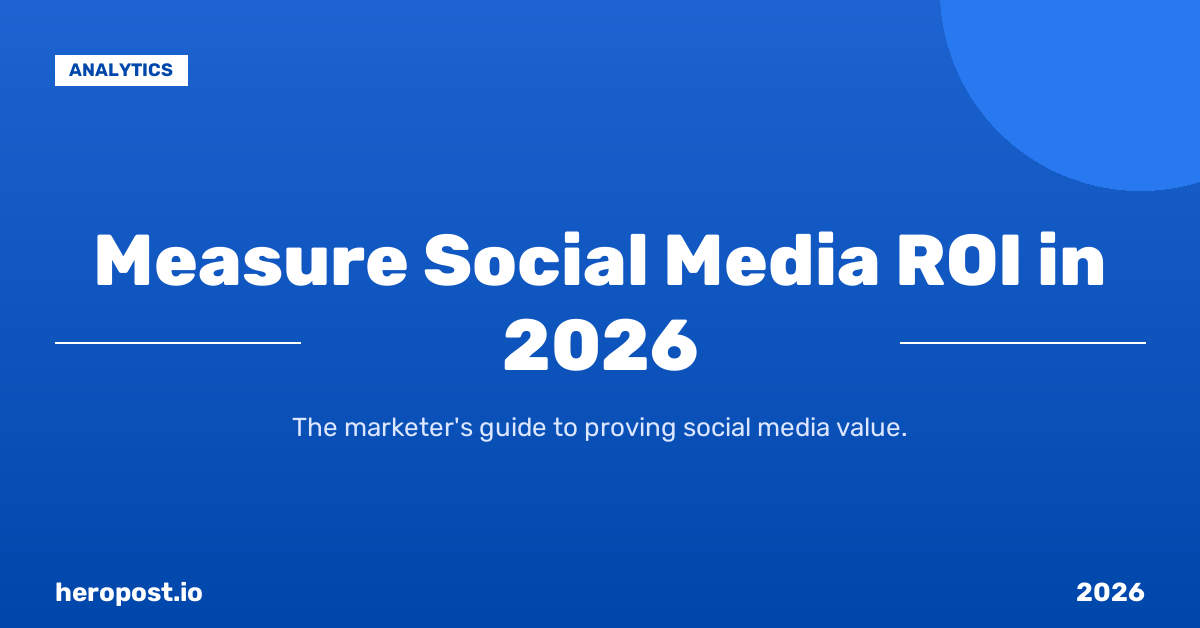 ANALYTICS

Measure Social Media ROI in 2026

The marketer's guide to proving social media value.

heropost.io

2026